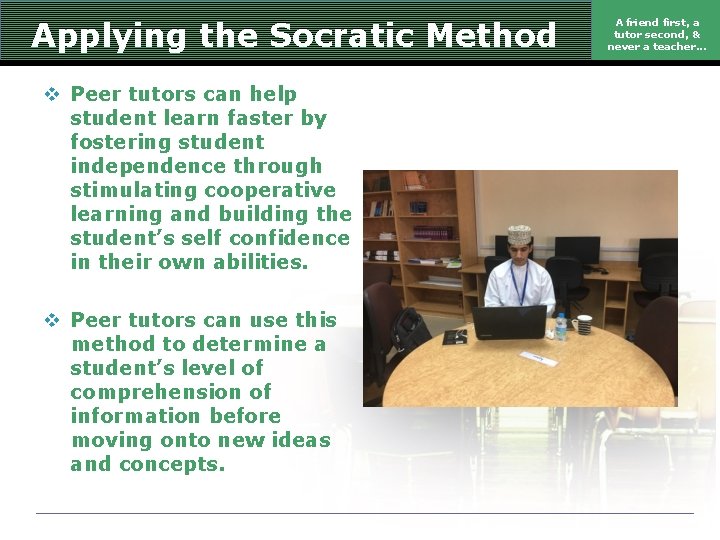 Applying the Socratic Method

A friend first, a tutor second, & never a teacher…

❖ Peer tutors can help student learn faster by fostering student independence through stimulating cooperative learning and building the student's self confidence in their own abilities.

❖ Peer tutors can use this method to determine a student's level of comprehension of information before moving onto new ideas and concepts.